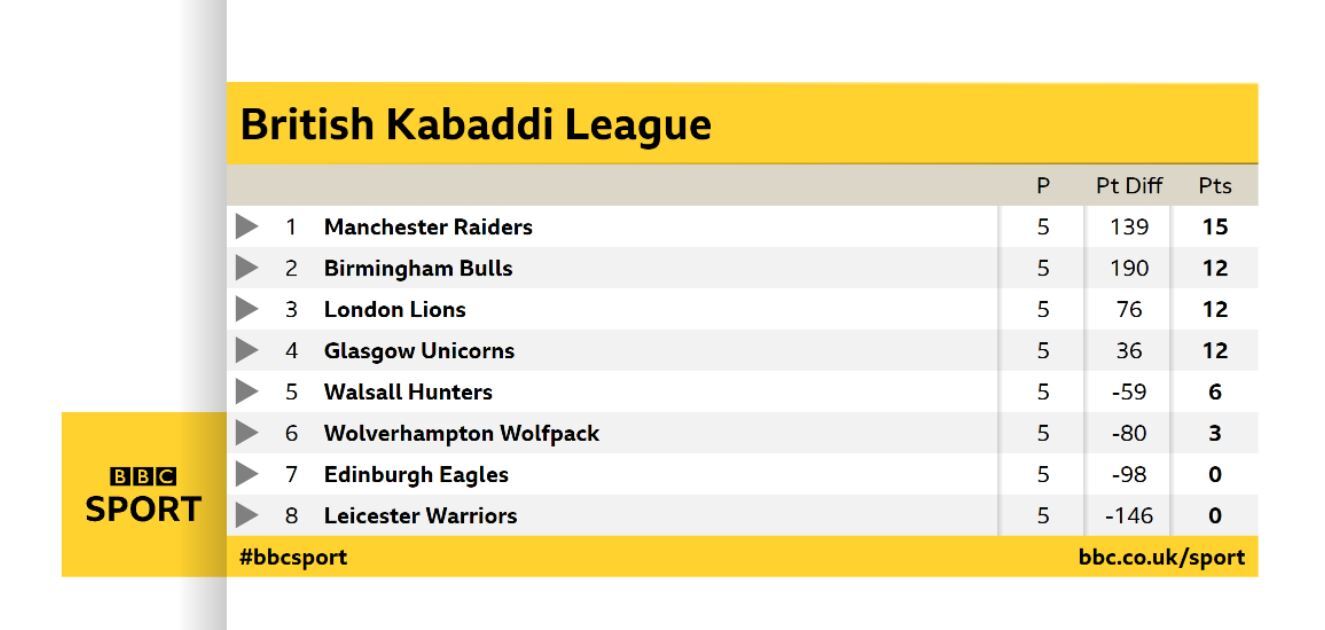 British Kabaddi League

| | | P | Pt Diff | Pts |
|---|---|---|---|---|
| 1 | Manchester Raiders | 5 | 139 | 15 |
| 2 | Birmingham Bulls | 5 | 190 | 12 |
| 3 | London Lions | 5 | 76 | 12 |
| 4 | Glasgow Unicorns | 5 | 36 | 12 |
| 5 | Walsall Hunters | 5 | -59 | 6 |
| 6 | Wolverhampton Wolfpack | 5 | -80 | 3 |
| 7 | Edinburgh Eagles | 5 | -98 | 0 |
| 8 | Leicester Warriors | 5 | -146 | 0 |

BBC SPORT

#bbcsport

bbc.co.uk/sport